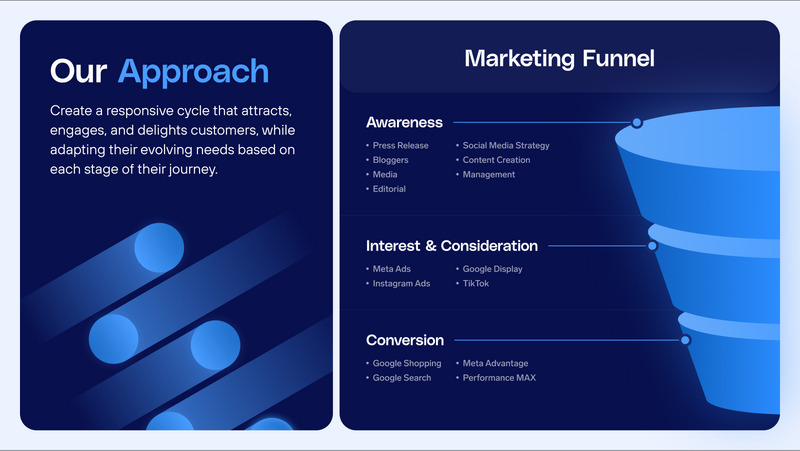 Our Approach

Create a responsive cycle that attracts, engages, and delights customers, while adapting their evolving needs based on each stage of their journey.

Marketing Funnel

Awareness

• Press Release
• Bloggers
• Media
• Editorial

• Social Media Strategy
• Content Creation
• Management

Interest & Consideration

• Meta Ads
• Instagram Ads

• Google Display
• TikTok

Conversion

• Google Shopping
• Google Search

• Meta Advantage
• Performance MAX